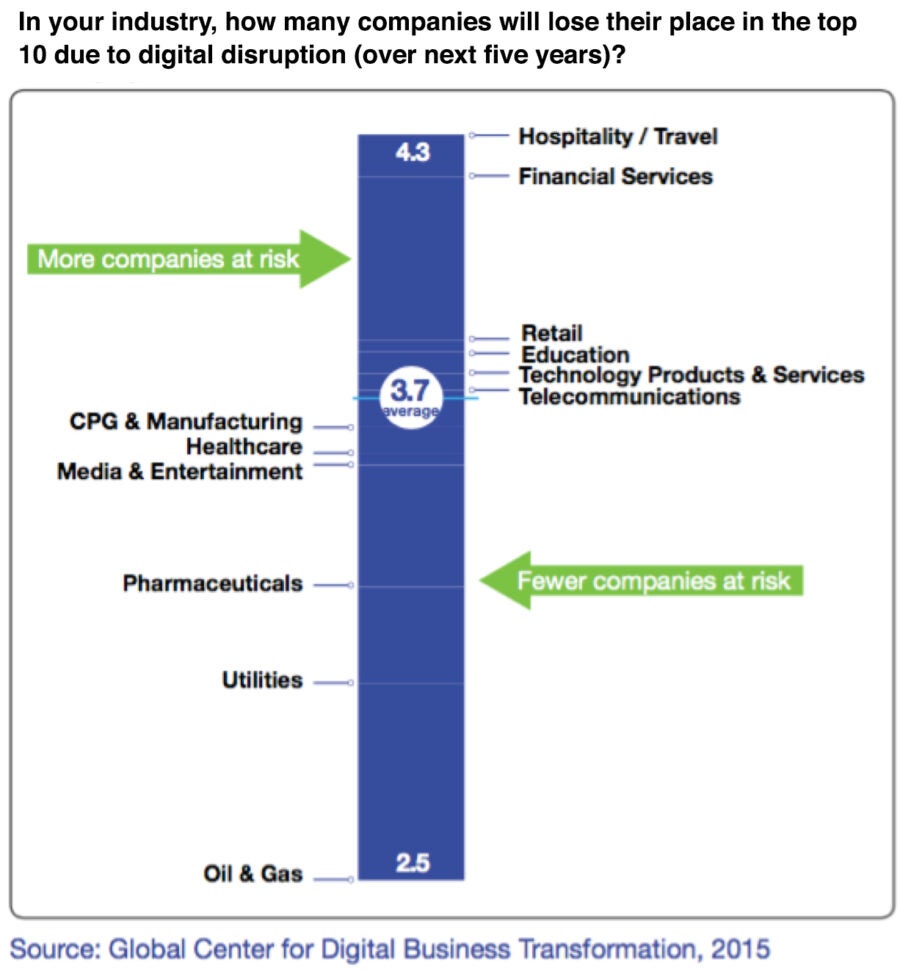 In your industry, how many companies will lose their place in the top 10 due to digital disruption (over next five years)?

4.3

Hospitality / Travel

Financial Services

More companies at risk

Retail

Education

Technology Products & Services

Telecommunications

3.7
average

CPG & Manufacturing

Healthcare

Media & Entertainment

Pharmaceuticals

Fewer companies at risk

Utilities

2.5

Oil & Gas

Source: Global Center for Digital Business Transformation, 2015